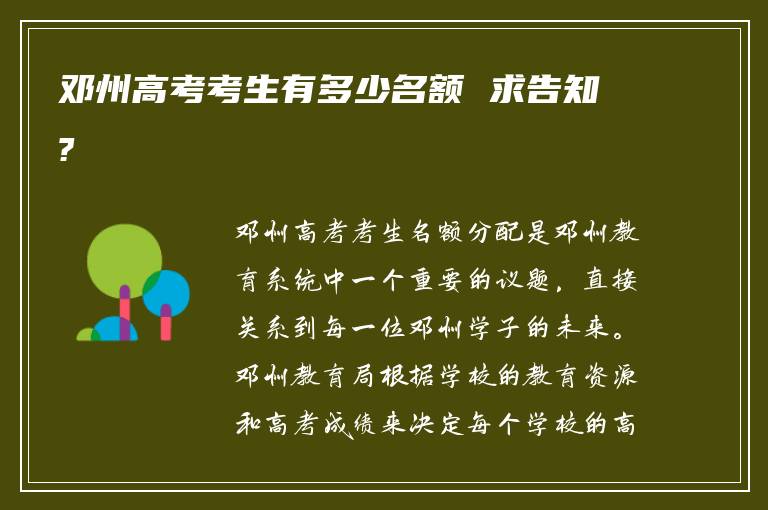 邓州高考考生有多少名额 求告知?

邓州高考考生名额分配是邓州教育系统中一个重要的议题，直接关系到每一位邓州学子的未来。邓州教育局根据学校的教育资源和高考成绩来决定每个学校的高